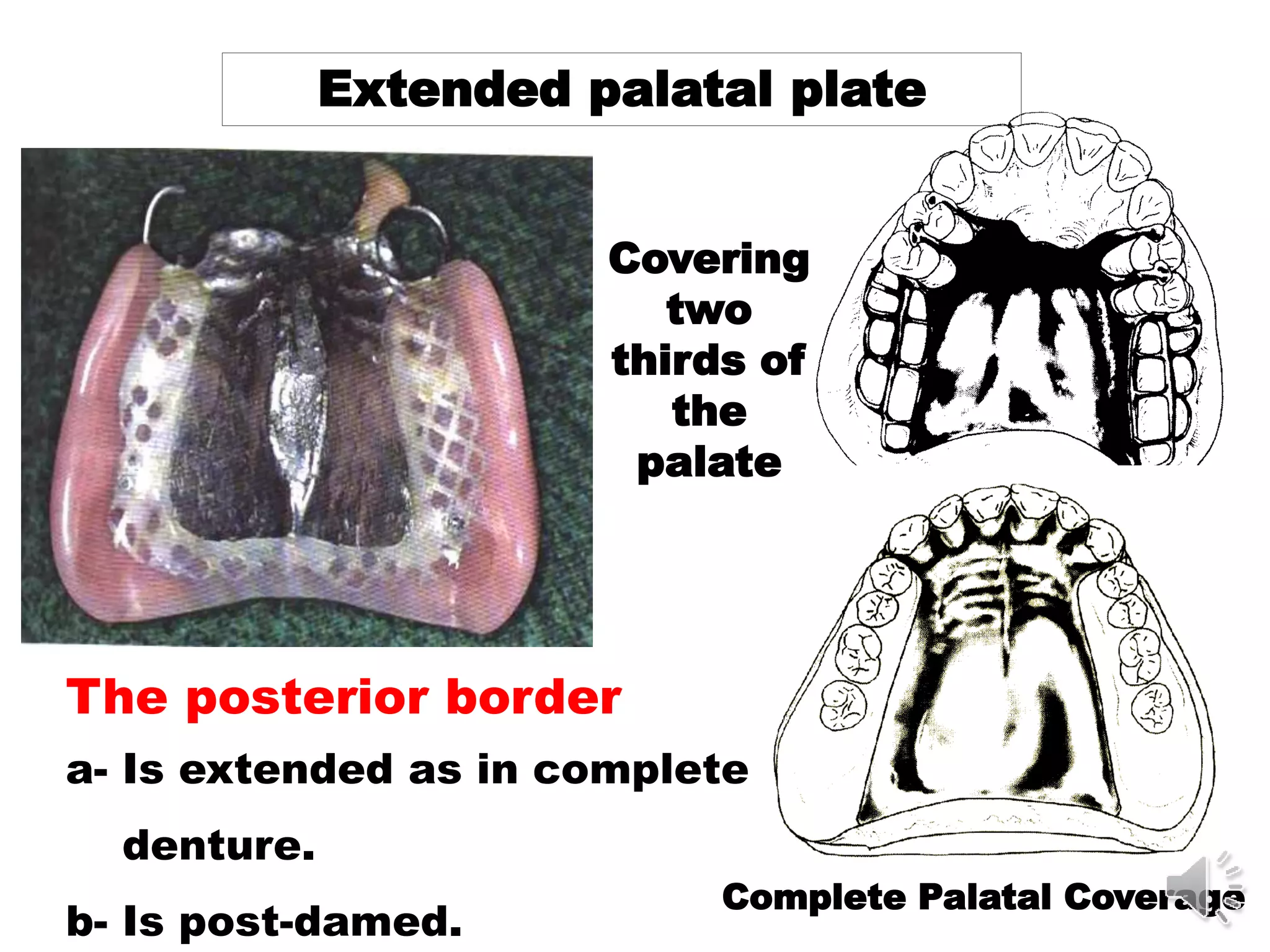 Extended palatal plate

Covering two thirds of the palate

The posterior border

a- Is extended as in complete denture.

b- Is post-damed.

Complete Palatal Coverage